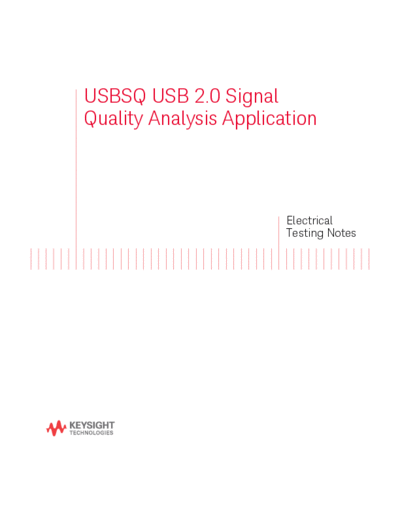 USBSQ USB 2.0 Signal Quality Analysis Application

Electrical Testing Notes

KEYSIGHT TECHNOLOGIES